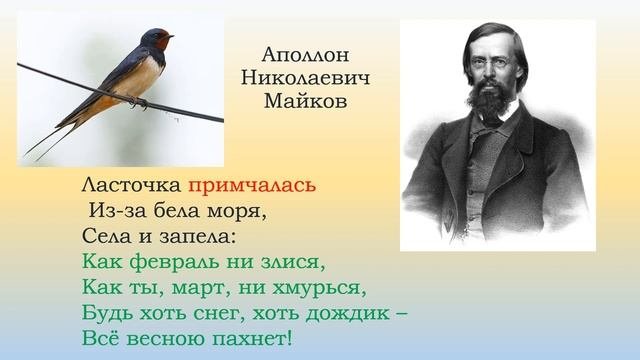 Аполлон
Николаевич
Майков

Ласточка примчалась
Из-за бела моря,
Села и запела:
Как февраль ни злися,
Как ты, март, ни хмурься,
Будь хоть снег, хоть дождик –
Всё весною пахнет!